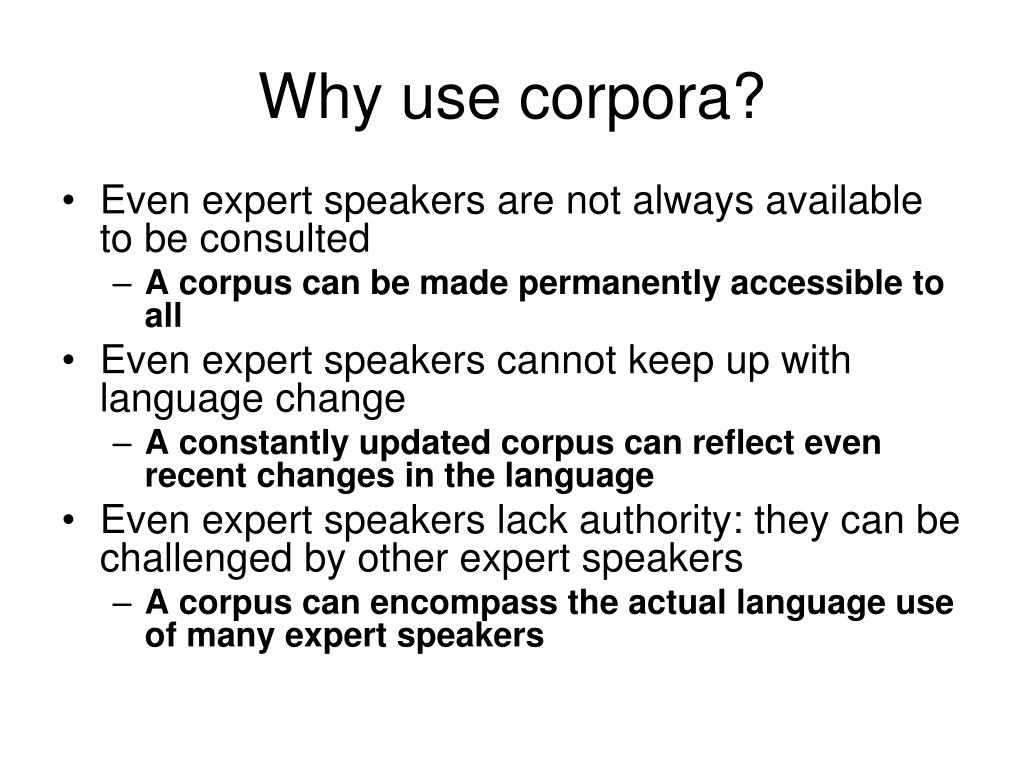 Why use corpora?

• Even expert speakers are not always available to be consulted
– A corpus can be made permanently accessible to all
• Even expert speakers cannot keep up with language change
– A constantly updated corpus can reflect even recent changes in the language
• Even expert speakers lack authority: they can be challenged by other expert speakers
– A corpus can encompass the actual language use of many expert speakers